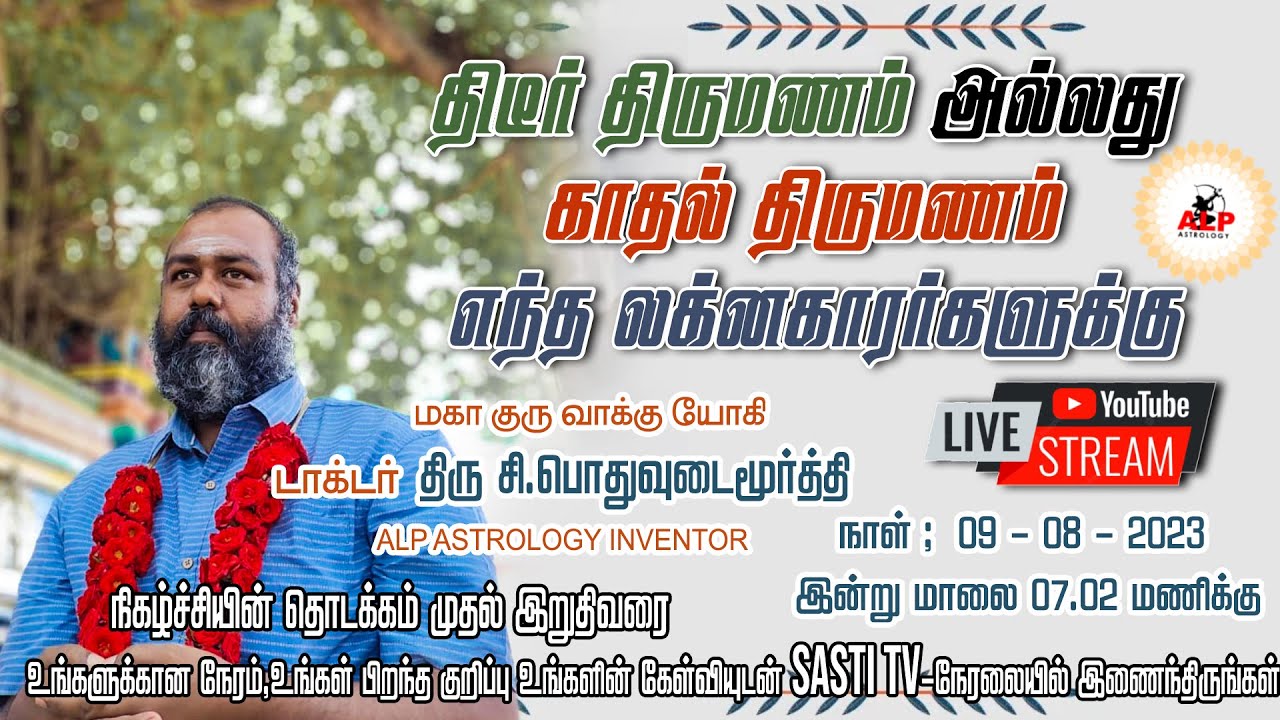 திடீர் திருமணம் அல்லது
காதல் திருமணம்
எந்த லக்னகாரர்களுக்கு

ALP
ASTROLOGY

மகா குரு வாக்கு யோகி
டாக்டர் திரு சி.பொதுவுடைமூர்த்தி
ALP ASTROLOGY INVENTOR

LIVE
YouTube
STREAM

நாள் ; 09 - 08 - 2023
இன்று மாலை 07.02 மணிக்கு

நிகழ்ச்சியின் தொடக்கம் முதல் இறுதிவரை
உங்களுக்கான நேரம்,உங்கள் பிறந்த குறிப்பு உங்களின் கேள்வியுடன் SASTI TV-நேரலையில் இணைந்திருங்கள்